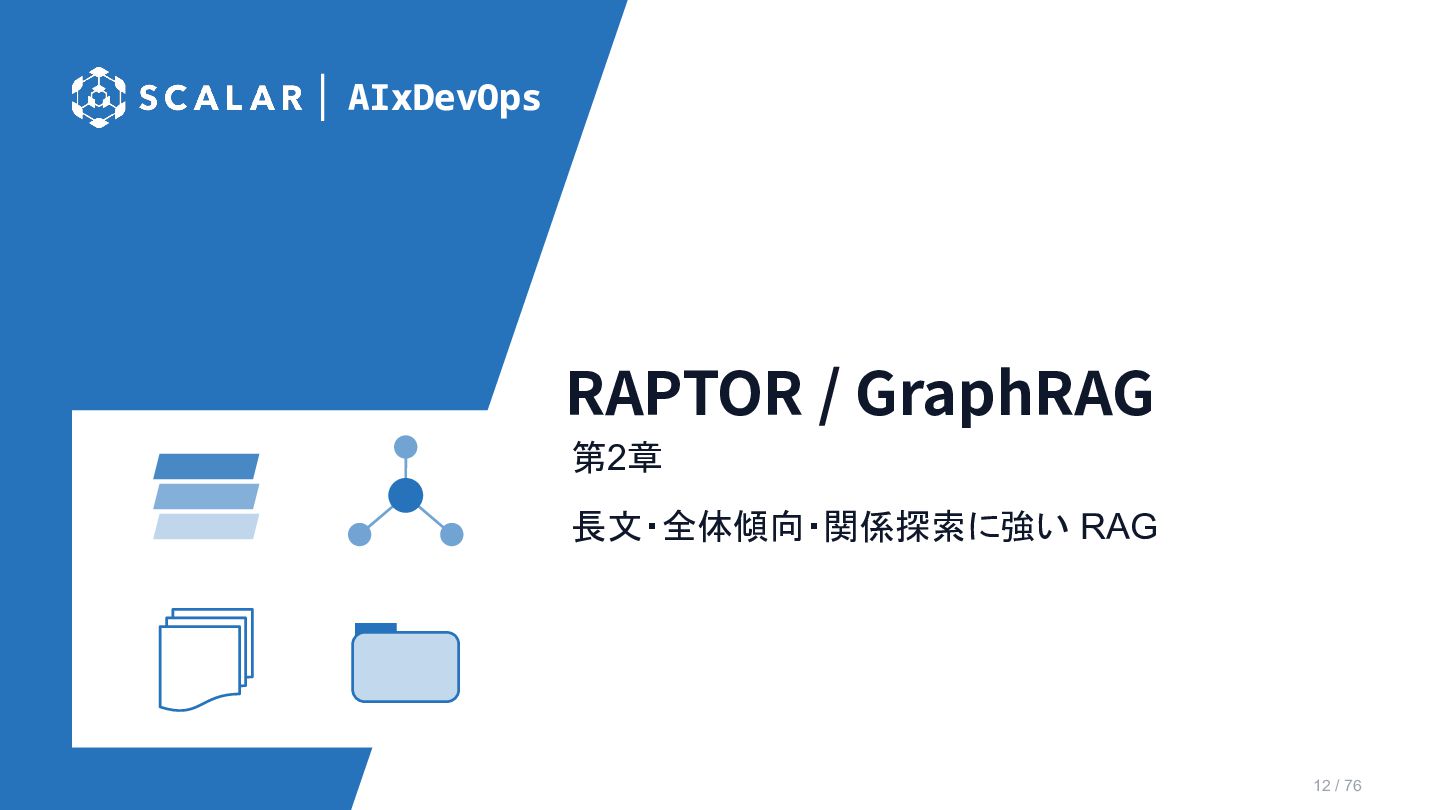 SCALAR | AIxDevOps

RAPTOR / GraphRAG

第2章

長文･全体傾向･関係探索に強い RAG

12 / 76